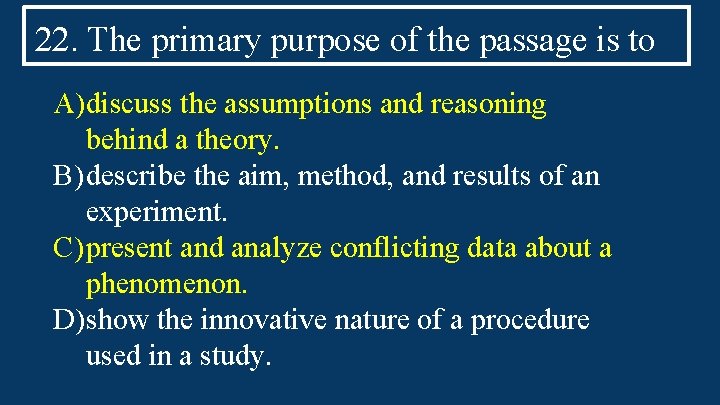 22. The primary purpose of the passage is to

A)discuss the assumptions and reasoning behind a theory.
B)describe the aim, method, and results of an experiment.
C)present and analyze conflicting data about a phenomenon.
D)show the innovative nature of a procedure used in a study.